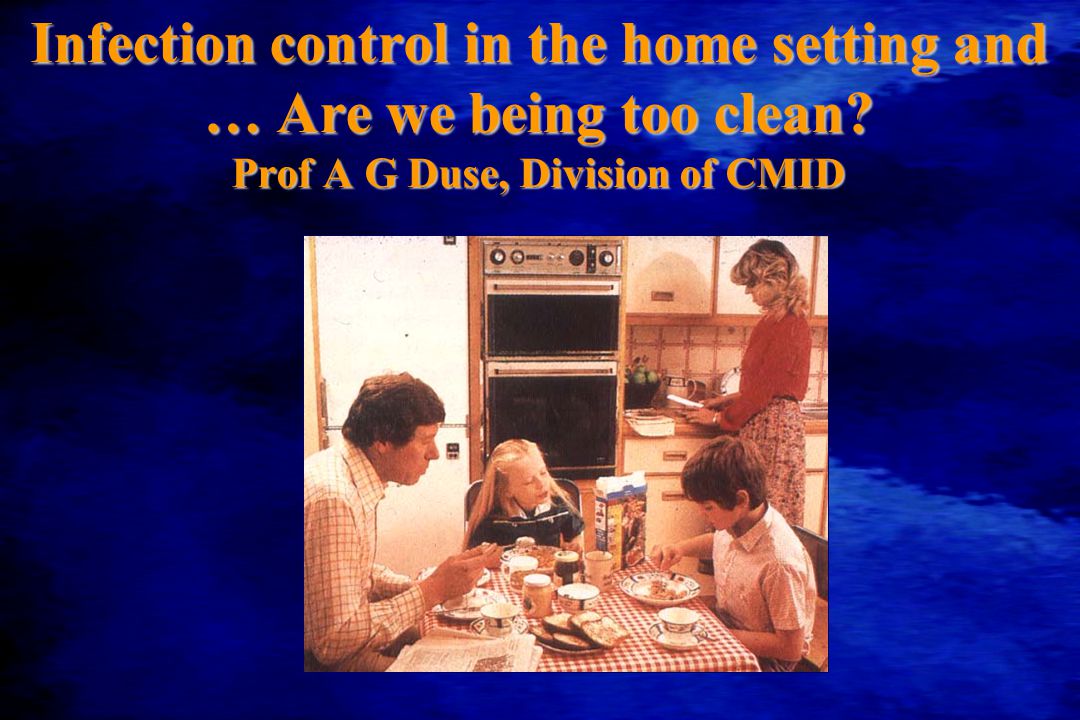 Infection control in the home setting and … Are we being too clean?
Prof A G Duse, Division of CMID